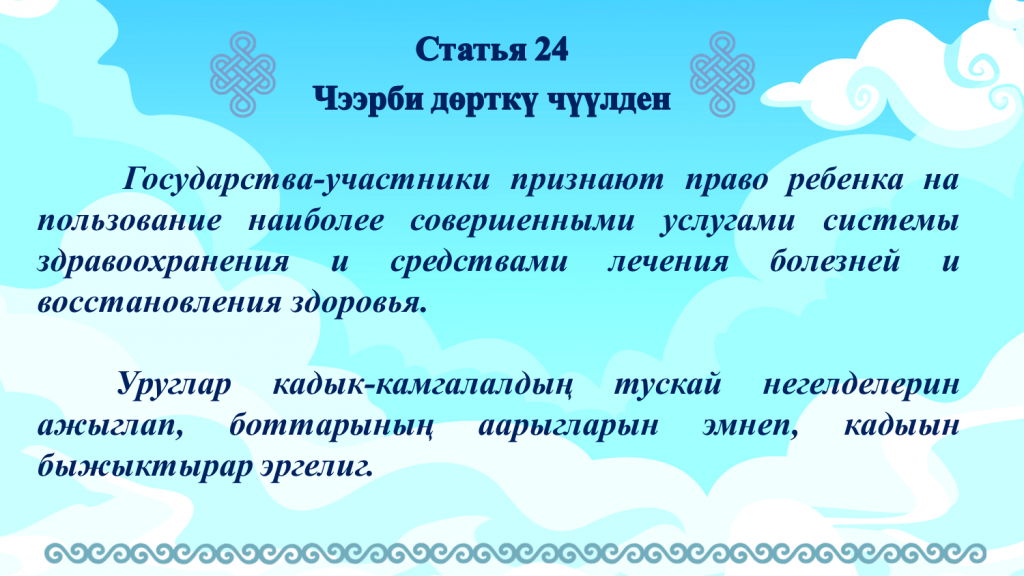 Статья 24
Чээрби дөрткү чүүлден

Государства-участники признают право ребенка на пользование наиболее совершенными услугами системы здравоохранения и средствами лечения болезней и восстановления здоровья.

Уруглар кадык-камгалалдың тускай негелделерин ажыглап, боттарының аарыгларын эмнеп, кадыын быжыктырар эргелиг.